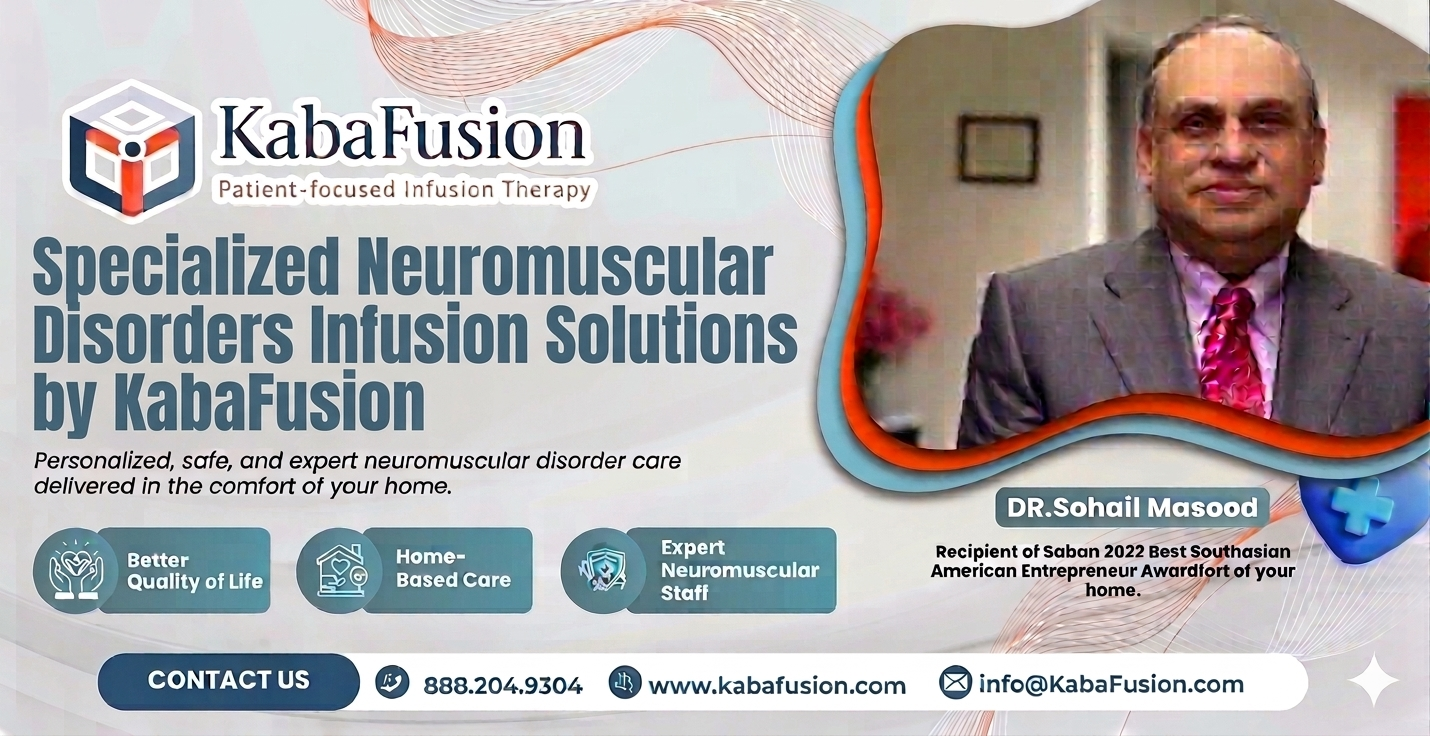 KabaFusion
Patient-focused Infusion Therapy

Specialized Neuromuscular Disorders Infusion Solutions by KabaFusion

Personalized, safe, and expert neuromuscular disorder care delivered in the comfort of your home.

Better Quality of Life

Home-Based Care

Expert Neuromuscular Staff

DR.Sohail Masood

Recipient of Saban 2022 Best Southasian American Entrepreneur Awardfort of your home.

CONTACT US

888.204.9304

www.kabafusion.com

info@KabaFusion.com